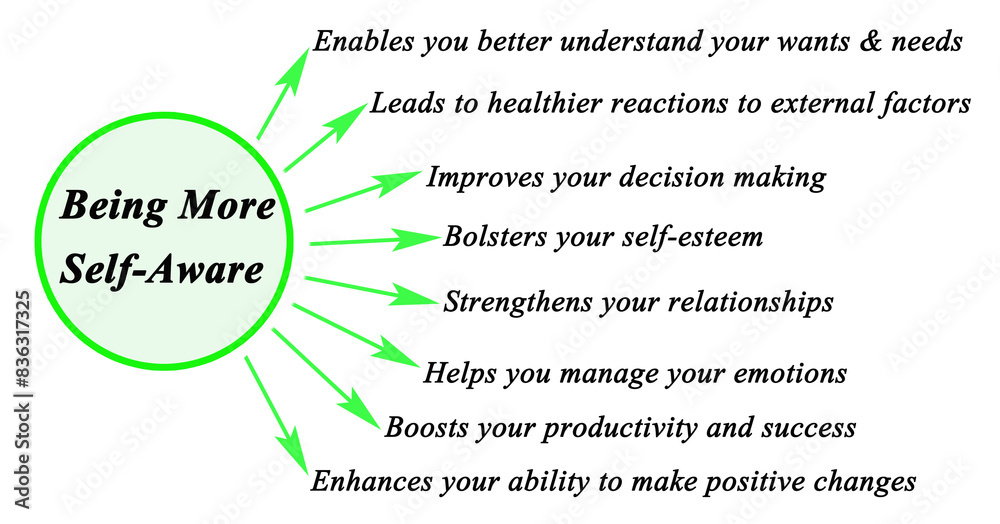 Being More Self-Aware

Enables you better understand your wants & needs

Leads to healthier reactions to external factors

Improves your decision making

Bolsters your self-esteem

Strengthens your relationships

Helps you manage your emotions

Boosts your productivity and success

Enhances your ability to make positive changes

Adobe Stock | #836317325